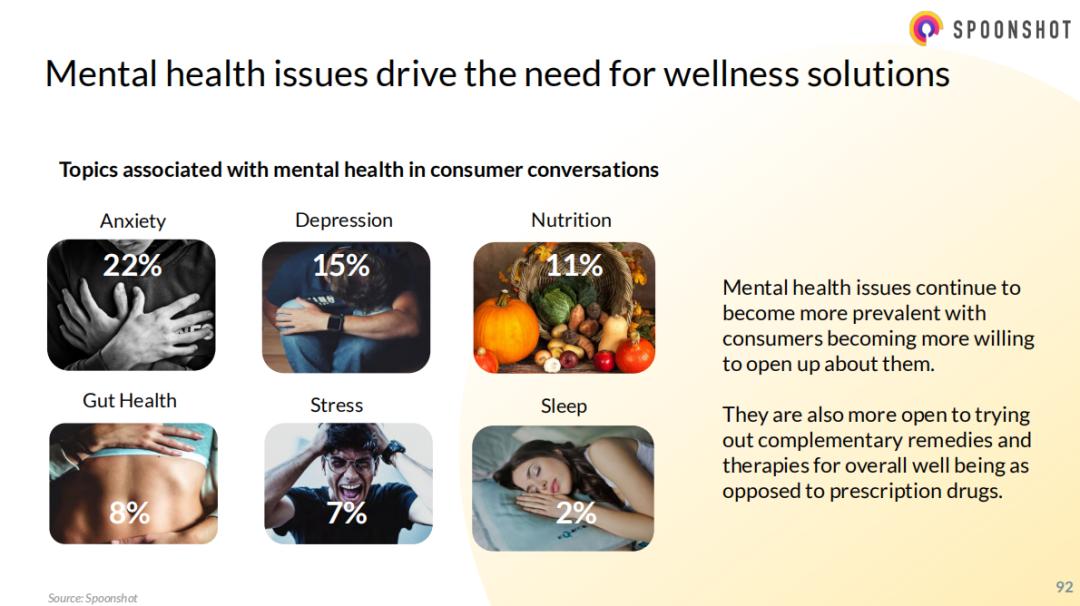 SPOONSHOT

Mental health issues drive the need for wellness solutions

Topics associated with mental health in consumer conversations

Anxiety
22%

Depression
15%

Nutrition
11%

Gut Health
8%

Stress
7%

Sleep
2%

Mental health issues continue to become more prevalent with consumers becoming more willing to open up about them.

They are also more open to trying out complementary remedies and therapies for overall well being as opposed to prescription drugs.

Source: Spoonshot

92